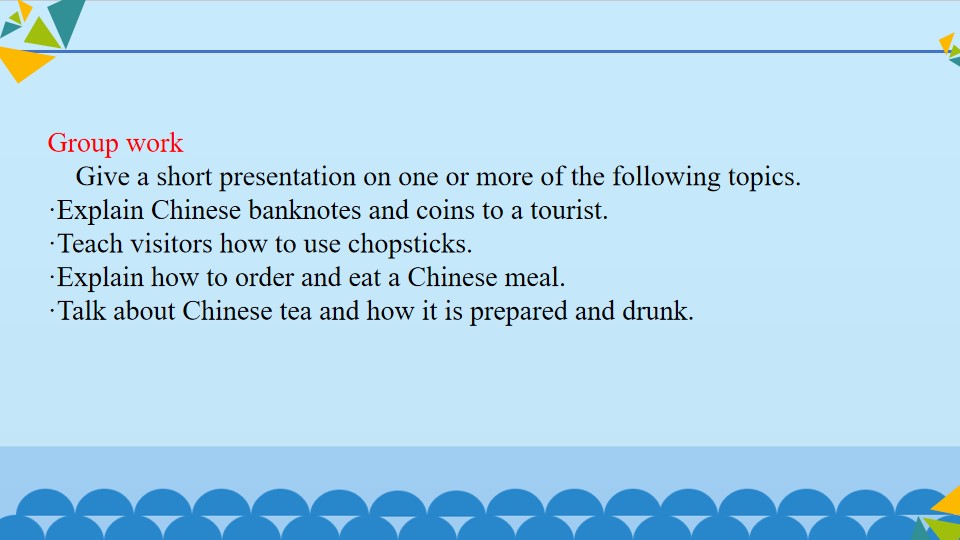 Group work
Give a short presentation on one or more of the following topics.
·Explain Chinese banknotes and coins to a tourist.
·Teach visitors how to use chopsticks.
·Explain how to order and eat a Chinese meal.
·Talk about Chinese tea and how it is prepared and drunk.